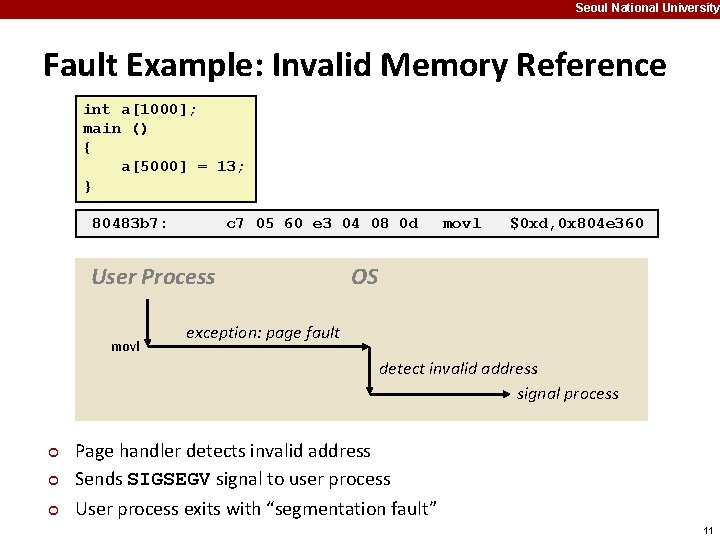 Seoul National University

Fault Example: Invalid Memory Reference

int a[1000];
main ()
{
    a[5000] = 13;
}

80483b7: c7 05 60 e3 04 08 0d movl $0xd,0x804e360

User Process

OS

movl

exception: page fault

detect invalid address

signal process

Page handler detects invalid address

Sends SIGSEGV signal to user process

User process exits with “segmentation fault”

11